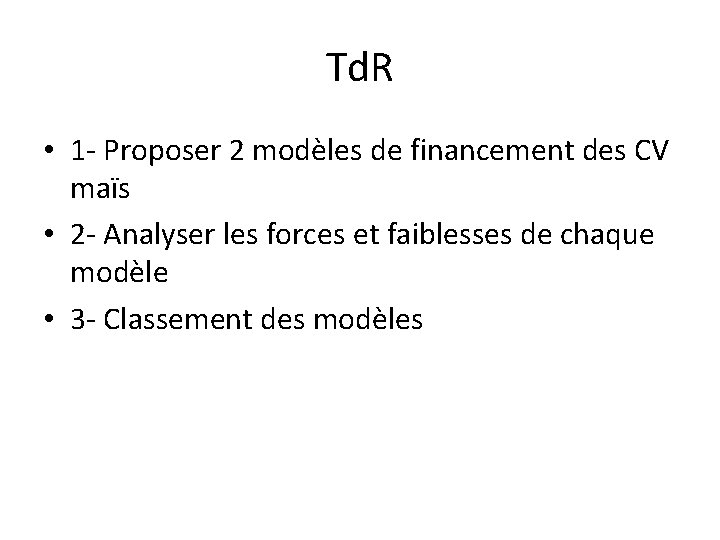 TdR

• 1- Proposer 2 modèles de financement des CV maïs
• 2- Analyser les forces et faiblesses de chaque modèle
• 3- Classement des modèles